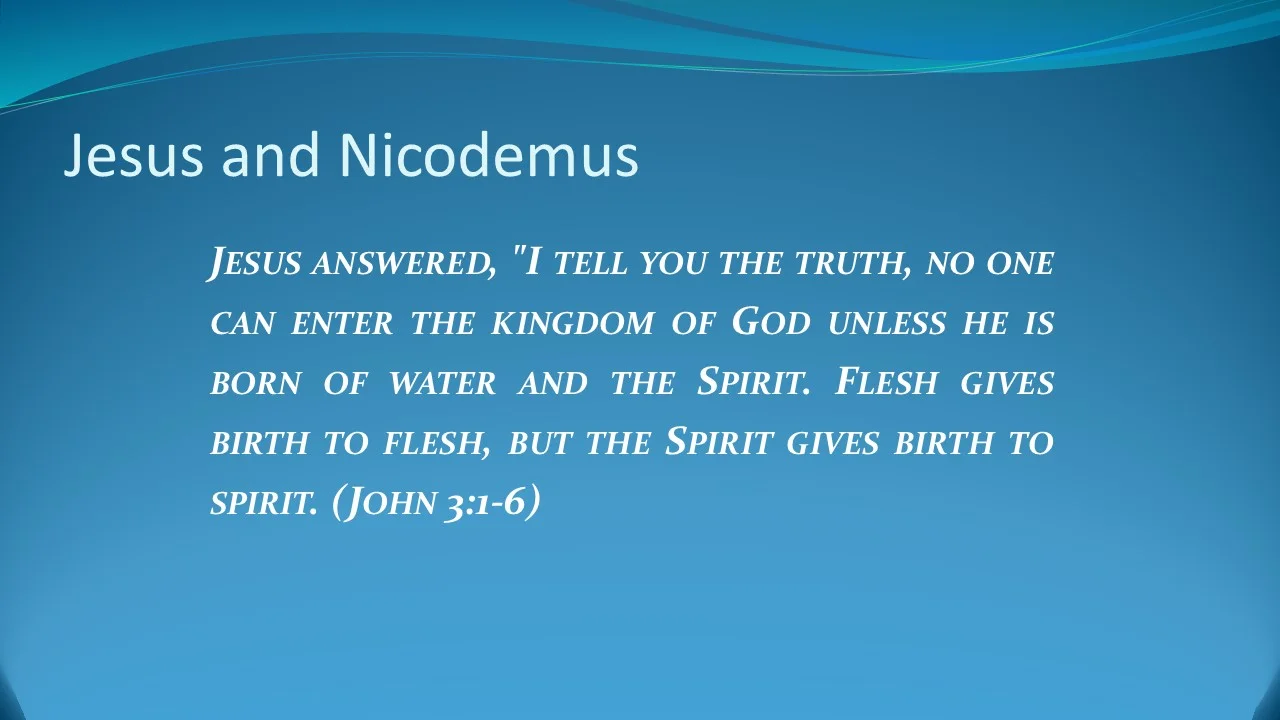 Jesus and Nicodemus

Jesus answered, "I tell you the truth, no one can enter the kingdom of God unless he is born of water and the Spirit. Flesh gives birth to flesh, but the Spirit gives birth to spirit. (John 3:1-6)